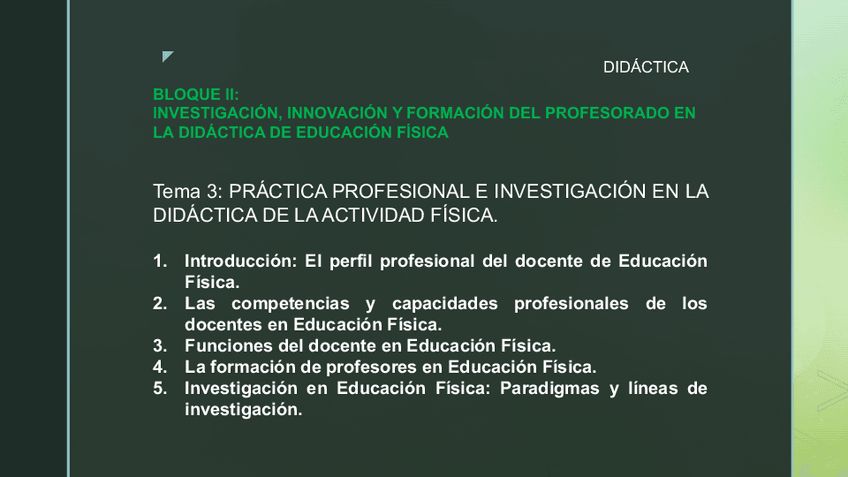 DIDÁCTICA

BLOQUE II:
INVESTIGACIÓN, INNOVACIÓN Y FORMACIÓN DEL PROFESORADO EN LA DIDÁCTICA DE EDUCACIÓN FÍSICA

Tema 3: PRÁCTICA PROFESIONAL E INVESTIGACIÓN EN LA DIDÁCTICA DE LA ACTIVIDAD FÍSICA.

1. Introducción: El perfil profesional del docente de Educación Física.
2. Las competencias y capacidades profesionales de los docentes en Educación Física.
3. Funciones del docente en Educación Física.
4. La formación de profesores en Educación Física.
5. Investigación en Educación Física: Paradigmas y líneas de investigación.